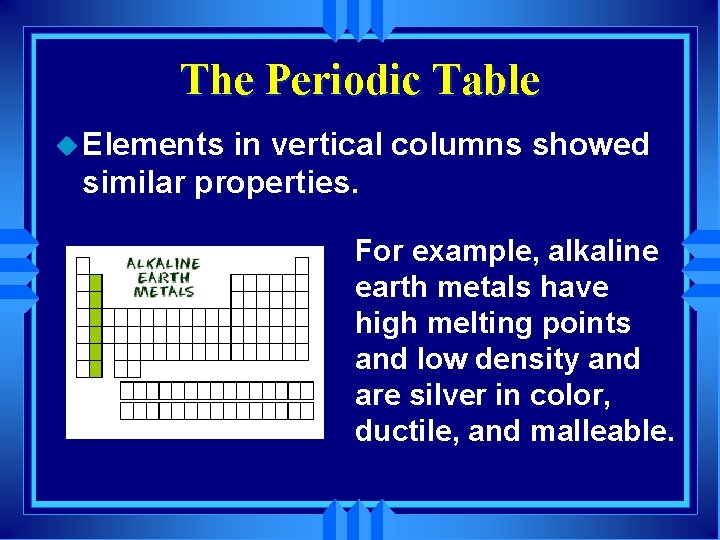 The Periodic Table

Elements in vertical columns showed similar properties.

ALKALINE EARTH METALS

For example, alkaline earth metals have high melting points and low density and are silver in color, ductile, and malleable.